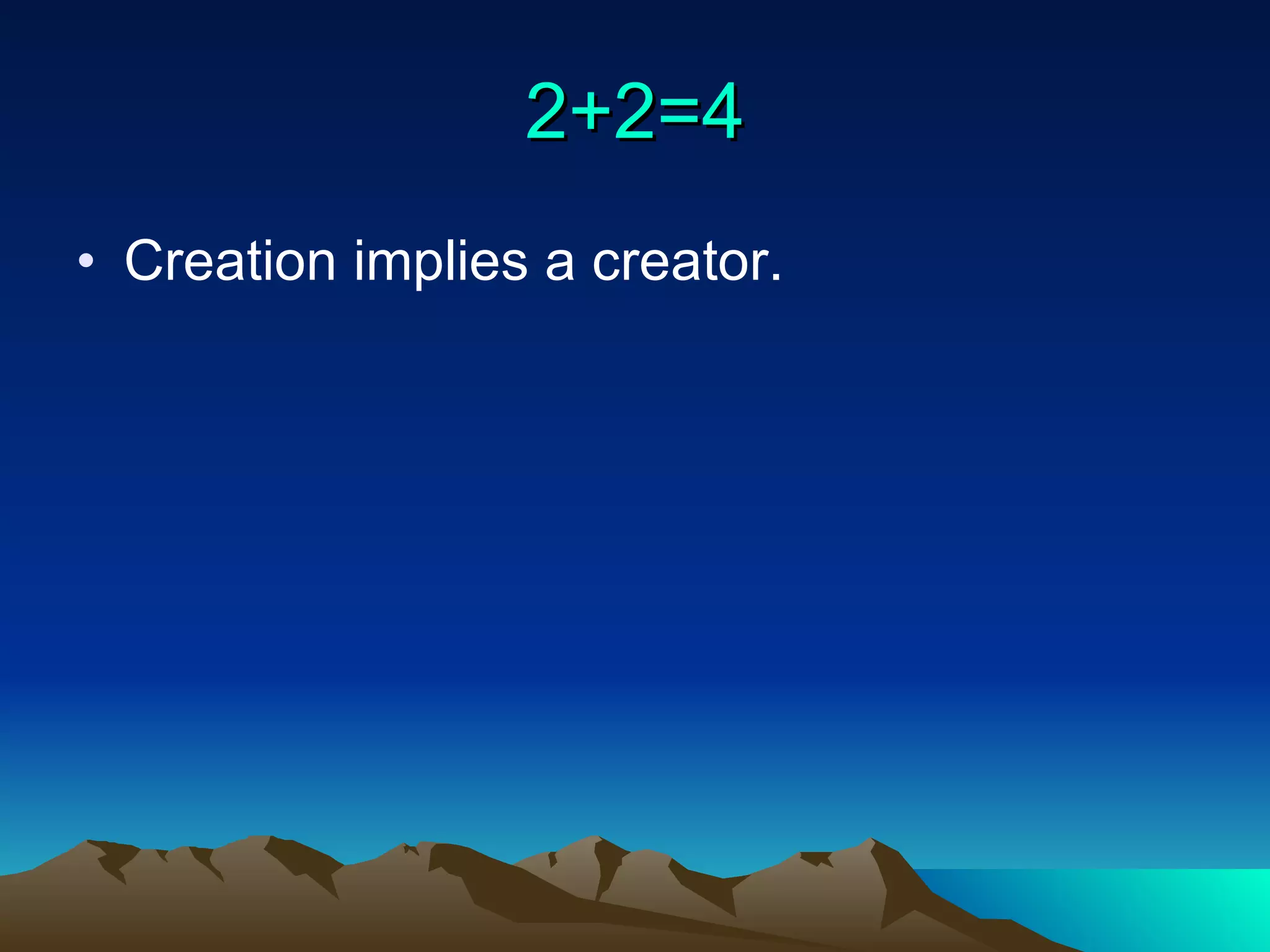 $2+2=4$

• Creation implies a creator.